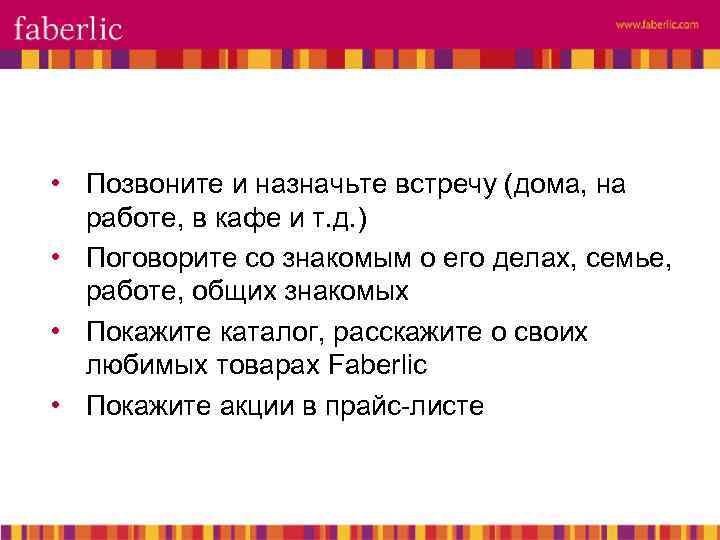 faberlic

www.faberlic.com

• Позвоните и назначьте встречу (дома, на работе, в кафе и т.д.)
• Поговорите со знакомым о его делах, семье, работе, общих знакомых
• Покажите каталог, расскажите о своих любимых товарах Faberlic
• Покажите акции в прайс-листе